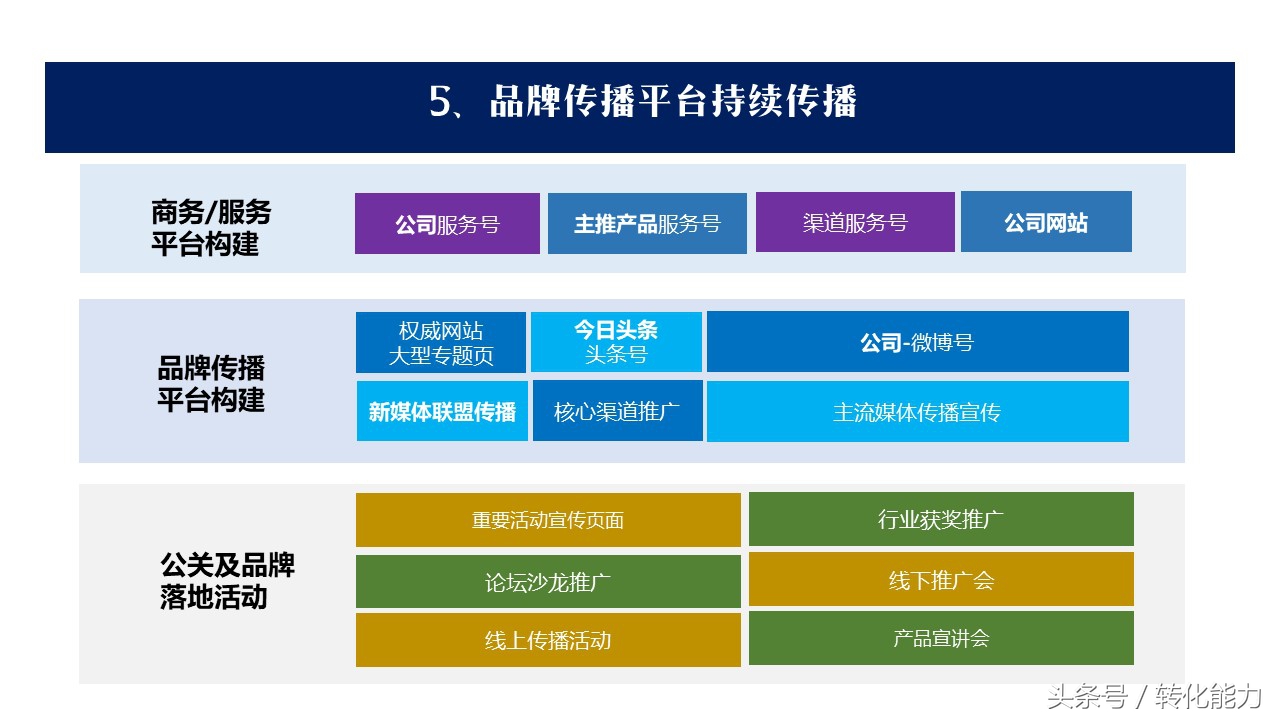 5、品牌传播平台持续传播

商务/服务平台构建

公司服务号

主推产品服务号

渠道服务号

公司网站

品牌传播平台构建

权威网站大型专题页

今日头条头条号

公司-微博号

新媒体联盟传播

核心渠道推广

主流媒体传播宣传

公关及品牌落地活动

重要活动宣传页面

行业获奖推广

论坛沙龙推广

线下推广会

线上传播活动

产品宣讲会

头条号 / 转化能力